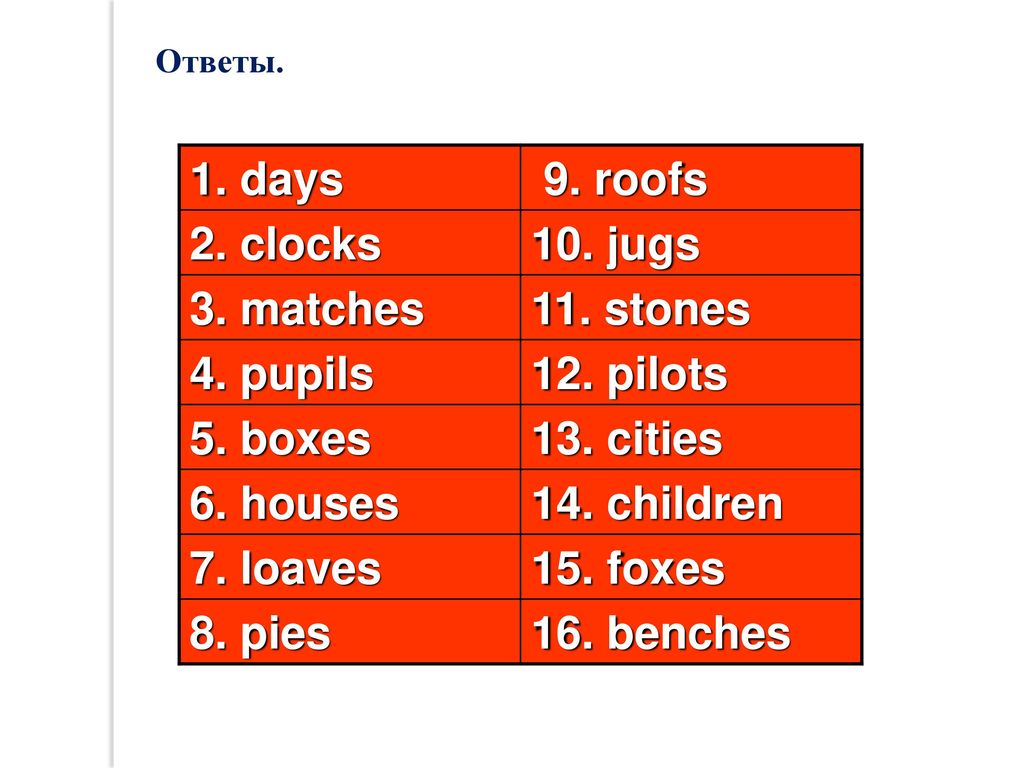 Ответы.

| 1. days | 9. roofs |
|---|---|
| 2. clocks | 10. jugs |
| 3. matches | 11. stones |
| 4. pupils | 12. pilots |
| 5. boxes | 13. cities |
| 6. houses | 14. children |
| 7. loaves | 15. foxes |
| 8. pies | 16. benches |